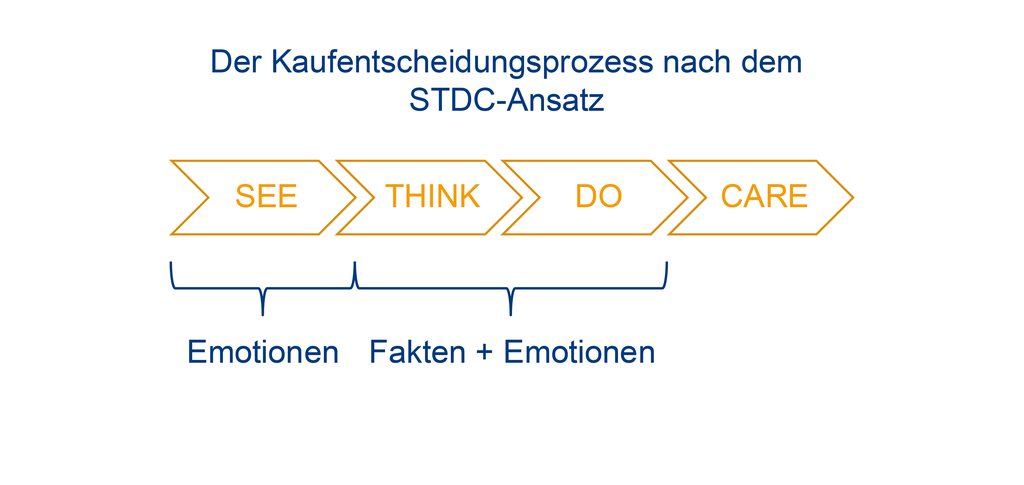 Der Kaufentscheidungsprozess nach dem STDC-Ansatz

SEE THINK DO CARE

Emotionen Fakten + Emotionen